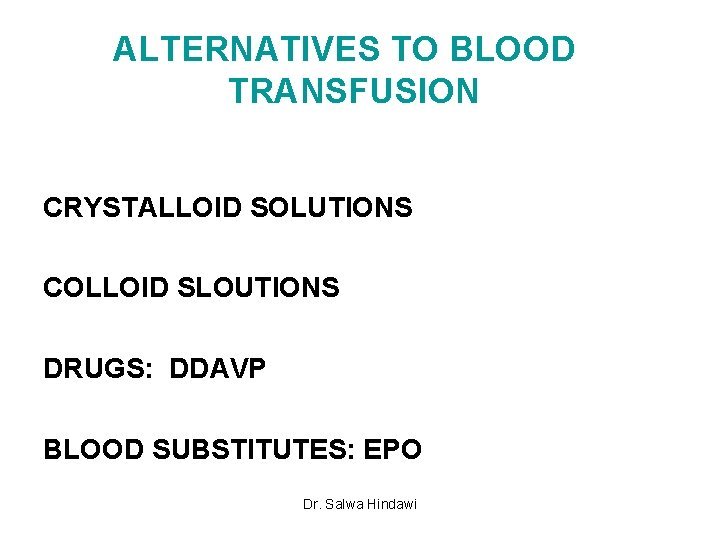 ALTERNATIVES TO BLOOD TRANSFUSION

CRYSTALLOID SOLUTIONS

COLLOID SLOUTIONS

DRUGS: DDAVP

BLOOD SUBSTITUTES: EPO

Dr. Salwa Hindawi